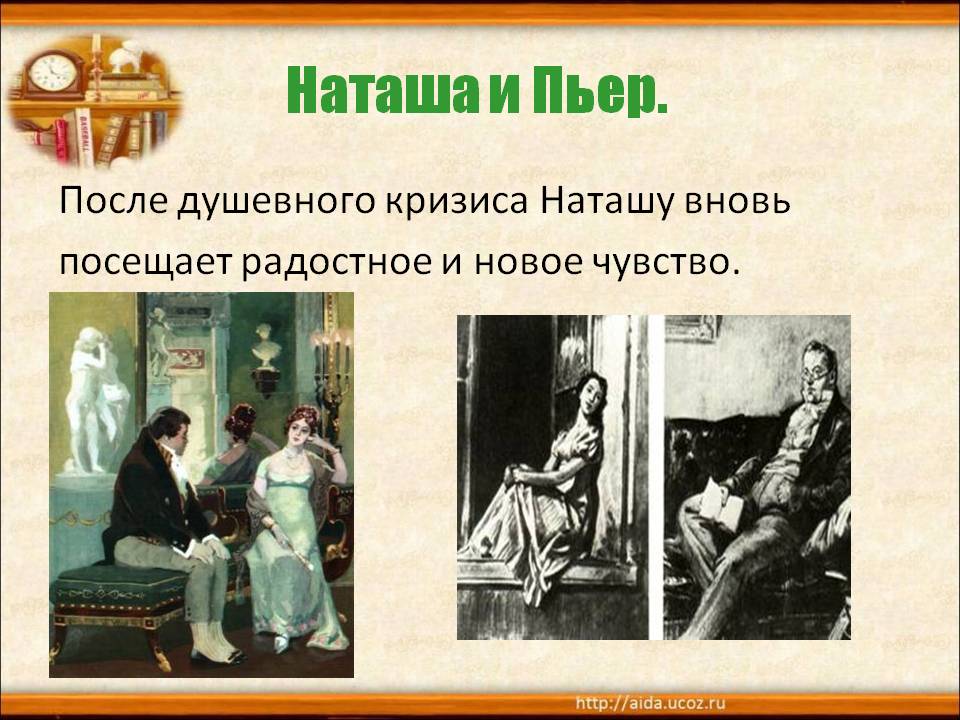 Наташа и Пьер.

После душевного кризиса Наташу вновь посещает радостное и новое чувство.

http://aida.ucoz.ru